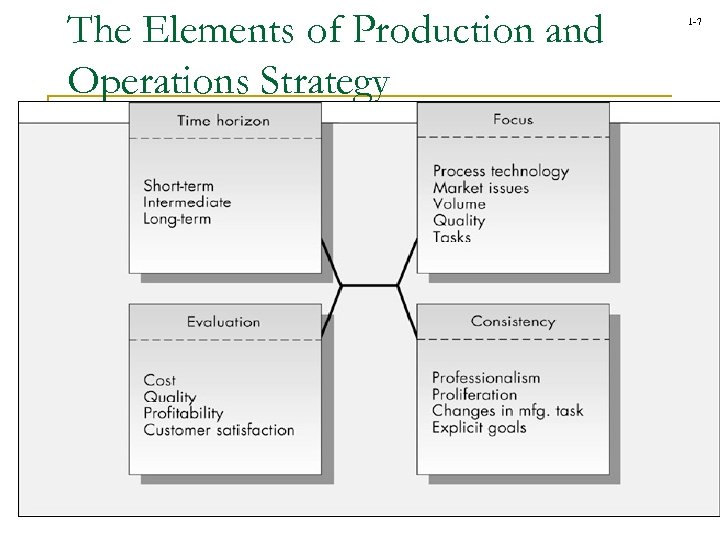 The Elements of Production and Operations Strategy

1-7

Time horizon

Short-term
Intermediate
Long-term

Focus

Process technology
Market issues
Volume
Quality
Tasks

Evaluation

Cost
Quality
Profitability
Customer satisfaction

Consistency

Professionalism
Proliferation
Changes in mfg. task
Explicit goals